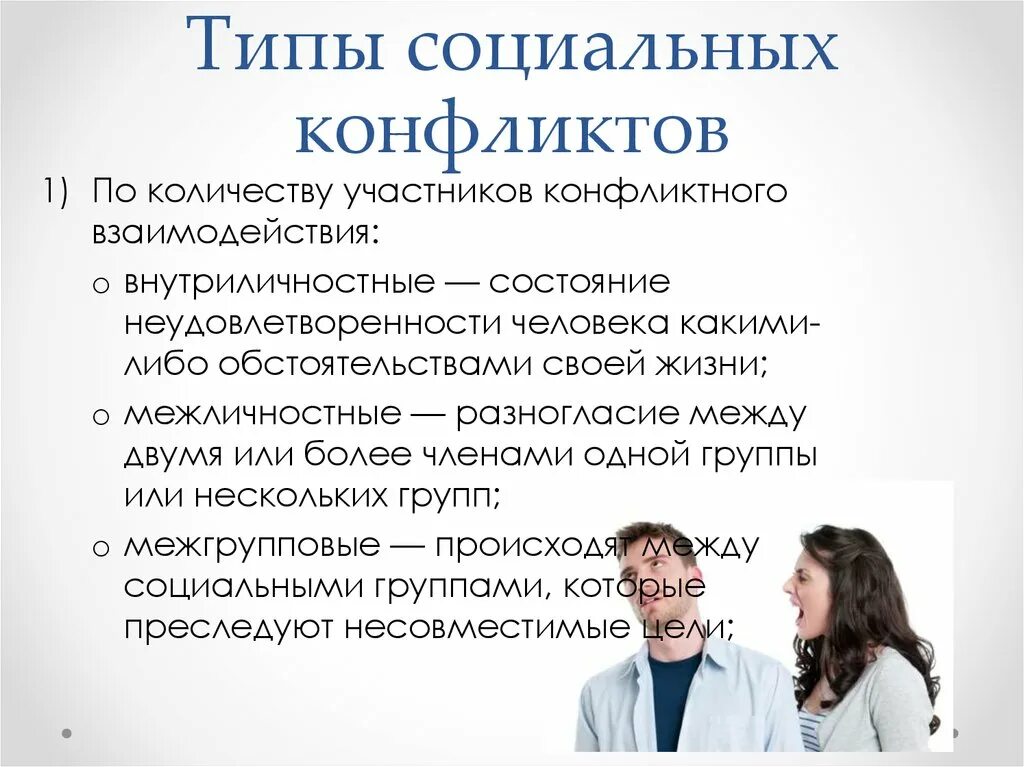 Типы социальных конфликтов

1) По количеству участников конфликтного взаимодействия:

o внутриличностные — состояние неудовлетворенности человека какими-либо обстоятельствами своей жизни;

o межличностные — разногласие между двумя или более членами одной группы или нескольких групп;

o межгрупповые — происходят между социальными группами, которые преследуют несовместимые цели;